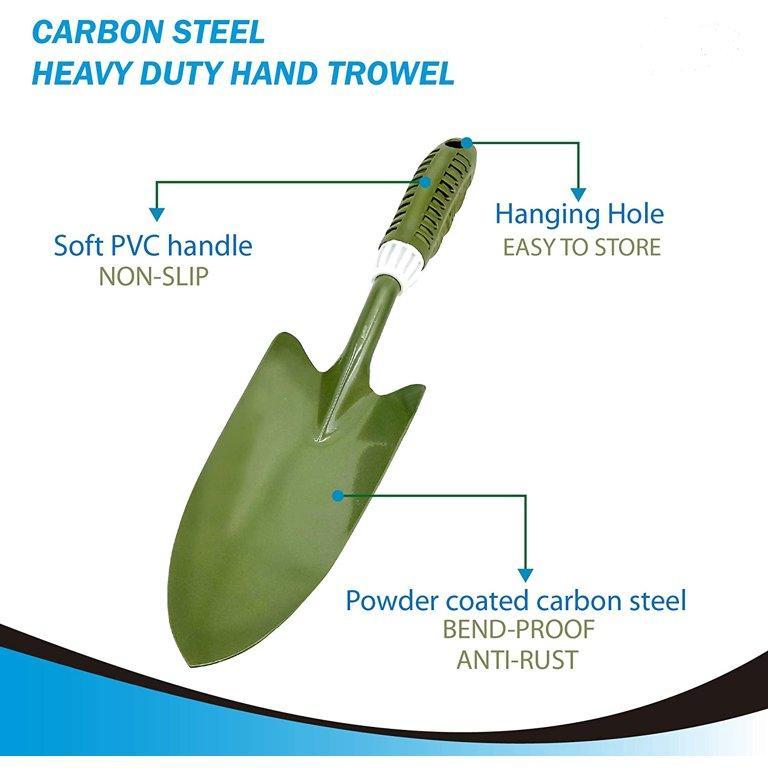 CARBON STEEL
HEAVY DUTY HAND TROWEL

Soft PVC handle
NON-SLIP

Hanging Hole
EASY TO STORE

Powder coated carbon steel
BEND-PROOF
ANTI-RUST